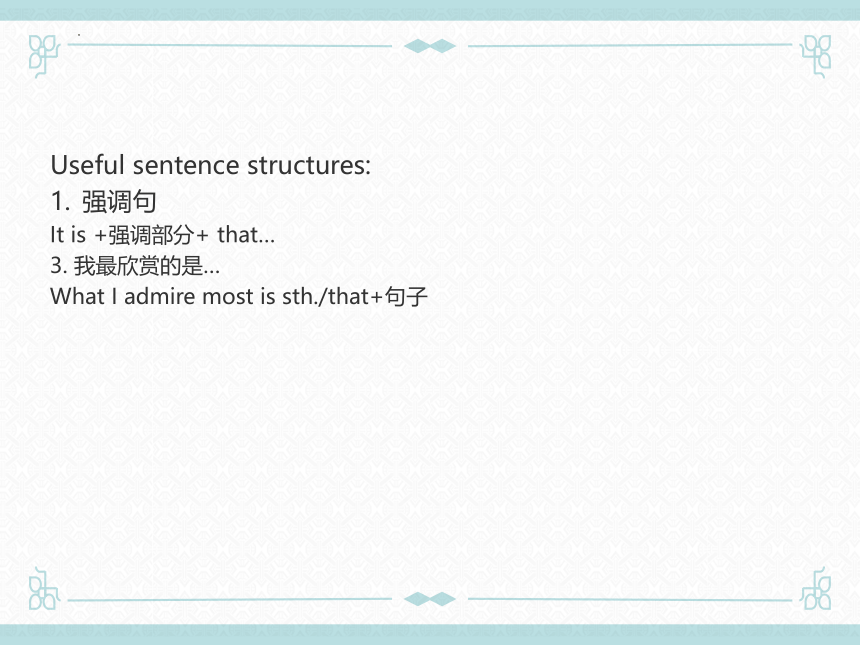 Useful sentence structures:
1. 强调句
It is +强调部分+ that...
3. 我最欣赏的是...
What I admire most is sth./that+句子